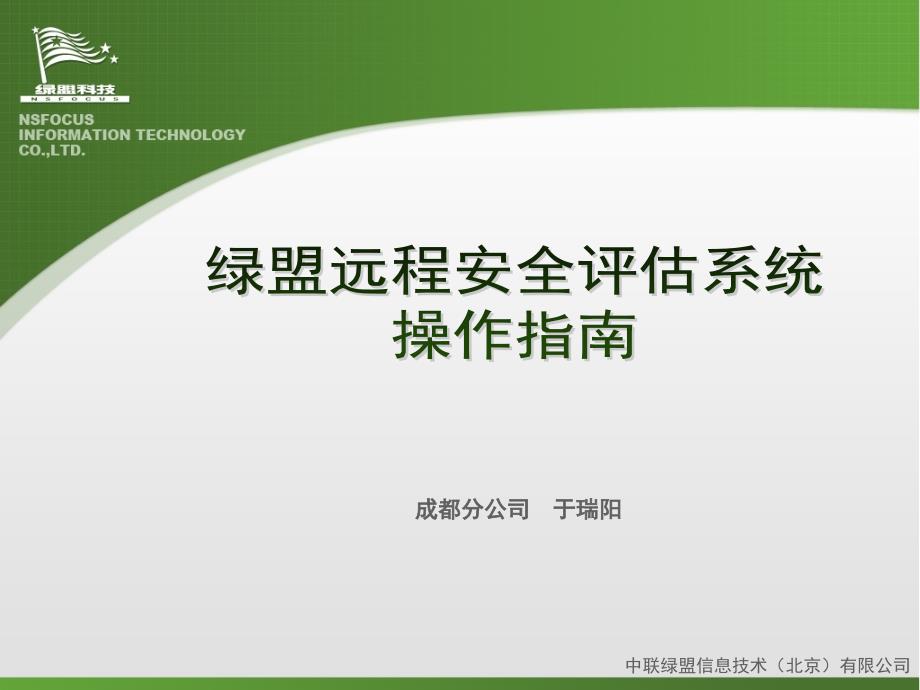 绿盟科技
NSFOCUS

NSFOCUS
INFORMATION TECHNOLOGY
CO.,LTD.

绿盟远程安全评估系统
操作指南

成都分公司　于瑞阳

中联绿盟信息技术（北京）有限公司